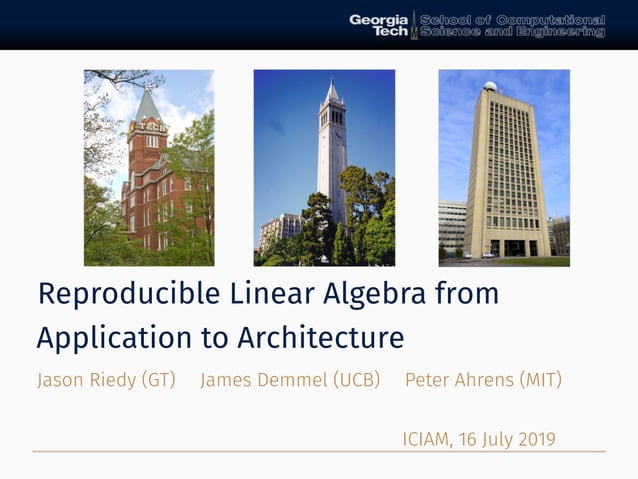 Georgia Tech School of Computational Science and Engineering

TECH

Reproducible Linear Algebra from Application to Architecture

Jason Riedy (GT) James Demmel (UCB) Peter Ahrens (MIT)

ICIAM, 16 July 2019